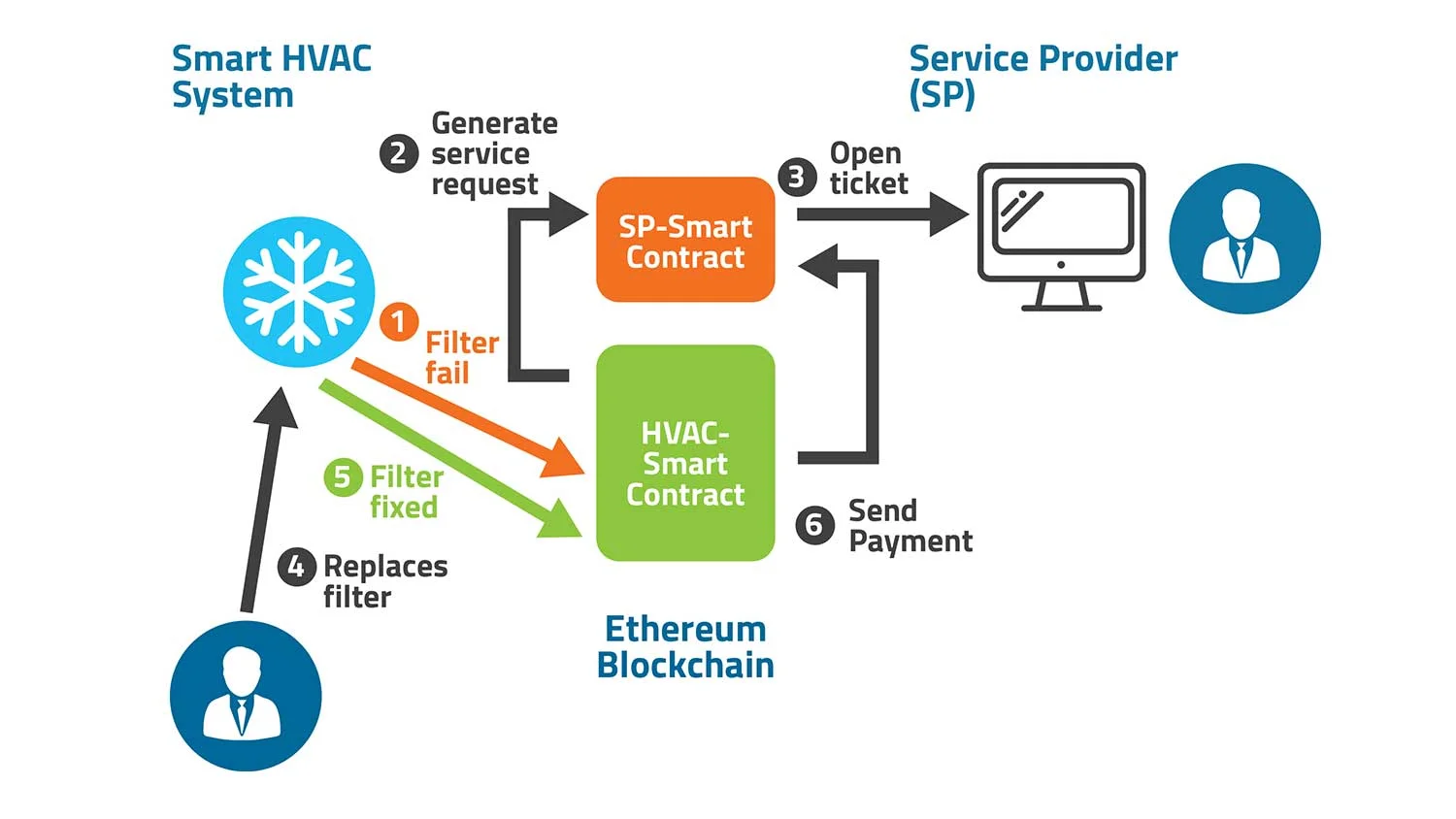 Smart HVAC System

Service Provider (SP)

2 Generate service request

3 Open ticket

SP-Smart Contract

1 Filter fail

HVAC-Smart Contract

5 Filter fixed

6 Send Payment

4 Replaces filter

Ethereum Blockchain